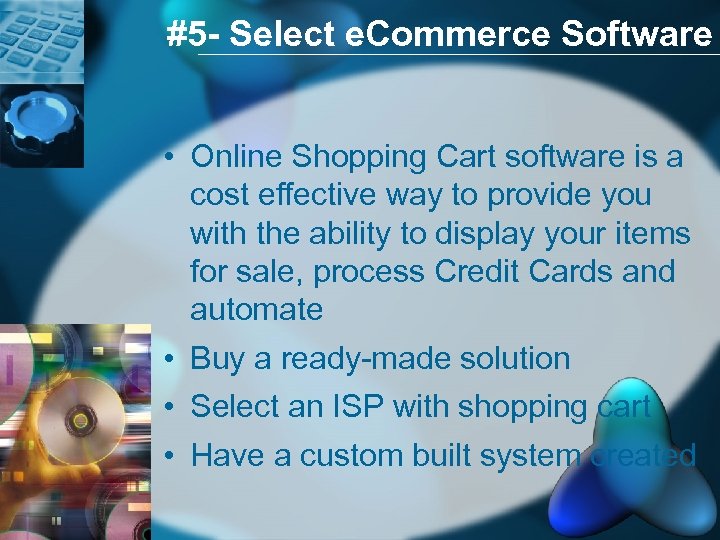 #5- Select eCommerce Software

• Online Shopping Cart software is a cost effective way to provide you with the ability to display your items for sale, process Credit Cards and automate

• Buy a ready-made solution

• Select an ISP with shopping cart

• Have a custom built system created